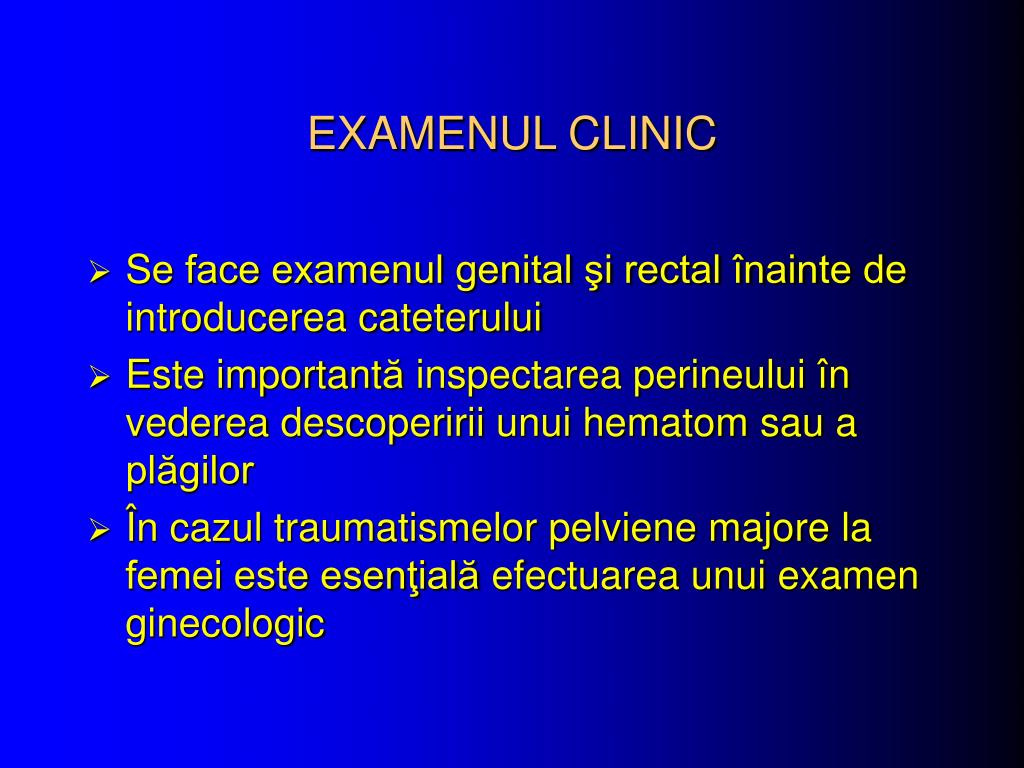 EXAMENUL CLINIC

➢ Se face examenul genital şi rectal înainte de introducerea cateterului

➢ Este importantă inspectarea perineului în vederea descoperirii unui hematom sau a plăgilor

➢ În cazul traumatismelor pelviene majore la femei este esenţială efectuarea unui examen ginecologic